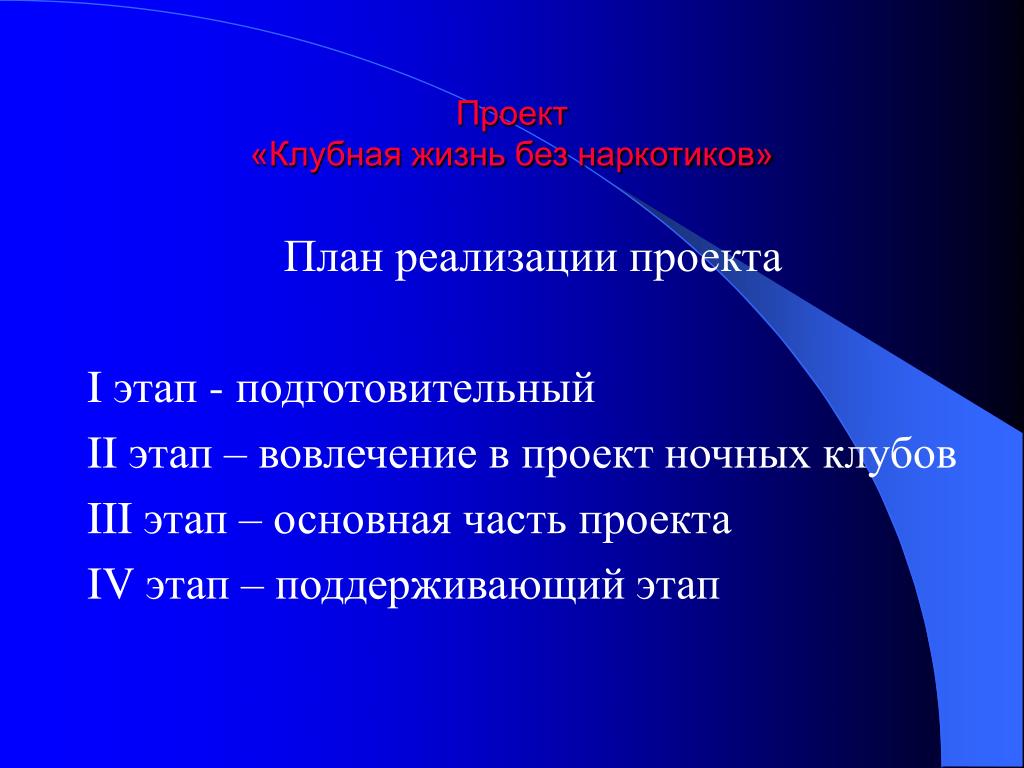 Проект
«Клубная жизнь без наркотиков»

План реализации проекта

I этап - подготовительный
II этап – вовлечение в проект ночных клубов
III этап – основная часть проекта
IV этап – поддерживающий этап